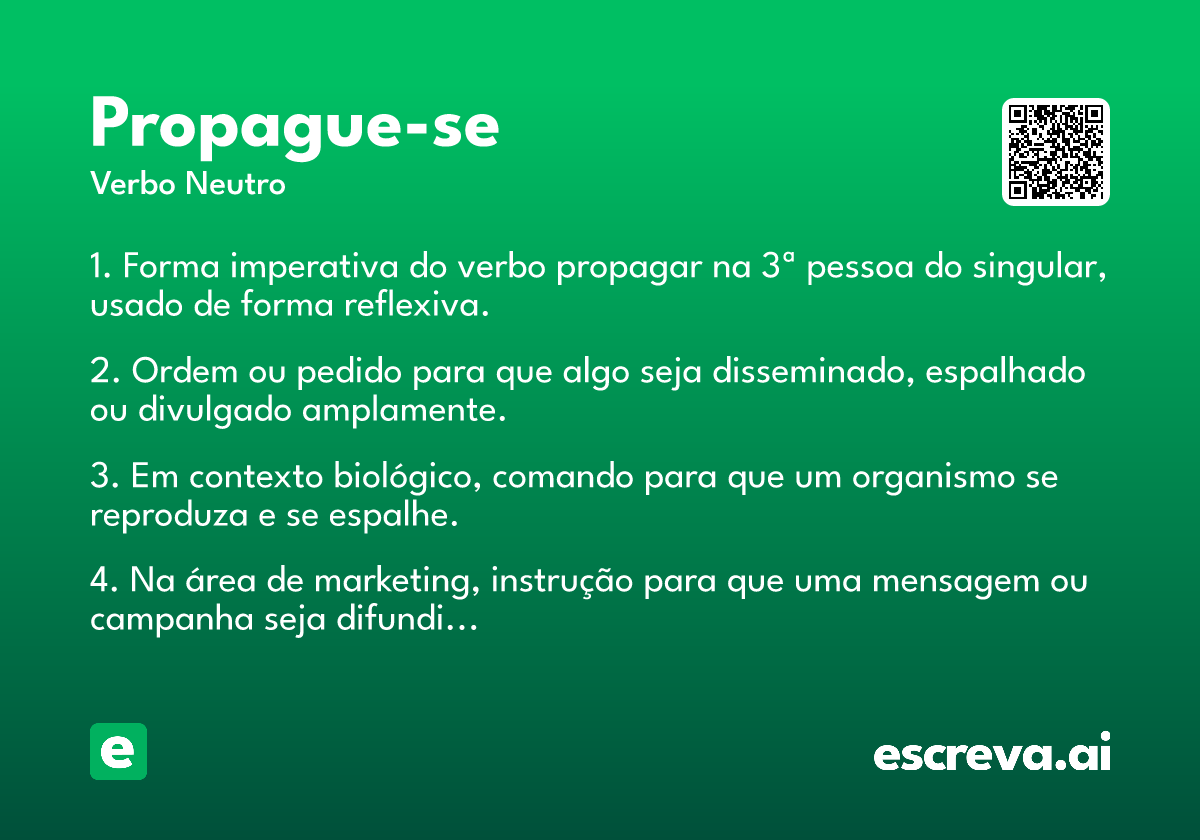 Propague-se

Verbo Neutro

1. Forma imperativa do verbo propagar na 3ª pessoa do singular, usado de forma reflexiva.

2. Ordem ou pedido para que algo seja disseminado, espalhado ou divulgado amplamente.

3. Em contexto biológico, comando para que um organismo se reproduza e se espalhe.

4. Na área de marketing, instrução para que uma mensagem ou campanha seja difundi...

e

escreva.ai